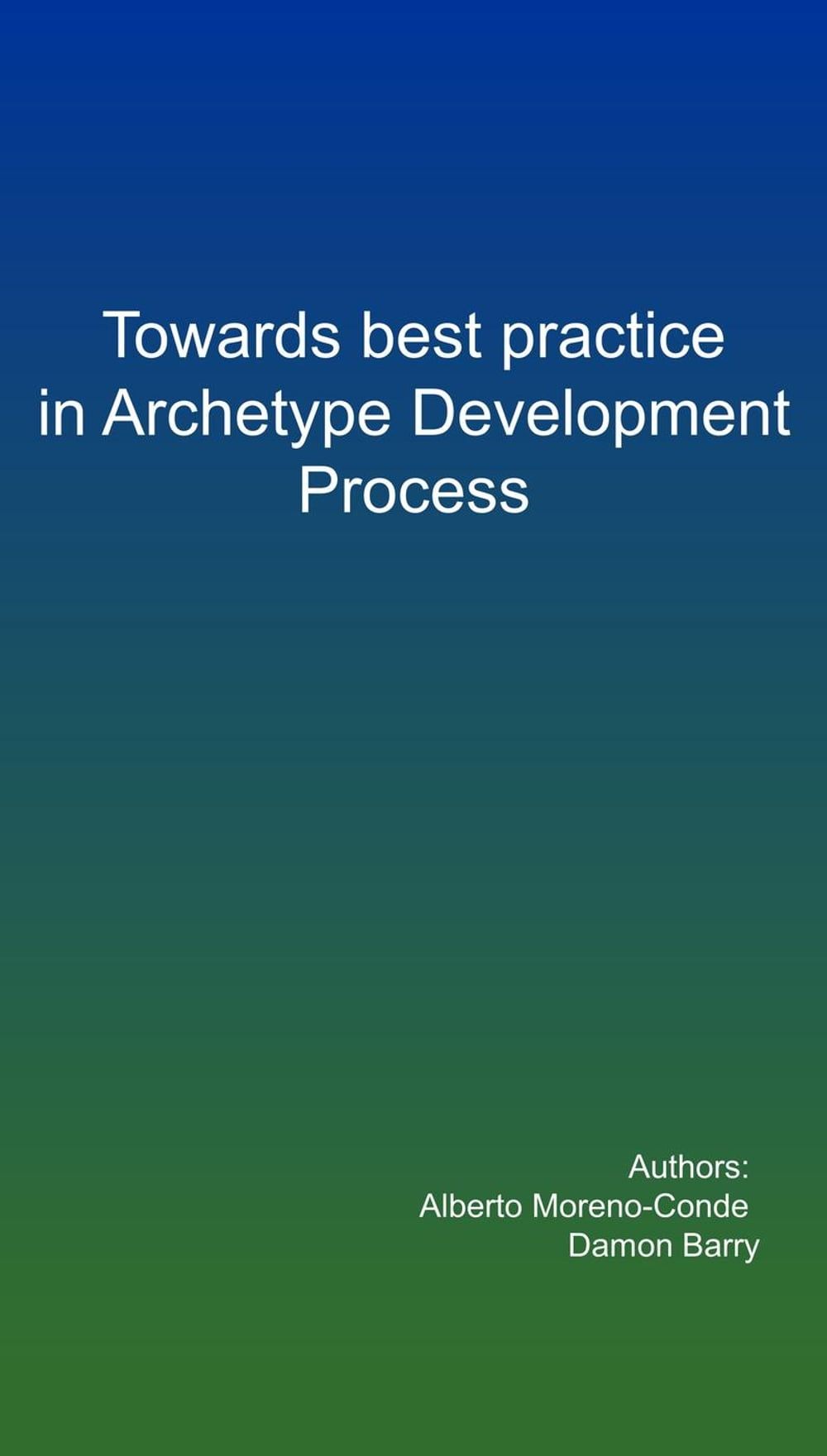 Towards best practice in Archetype Development Process

Authors:
Alberto Moreno-Conde
Damon Barry